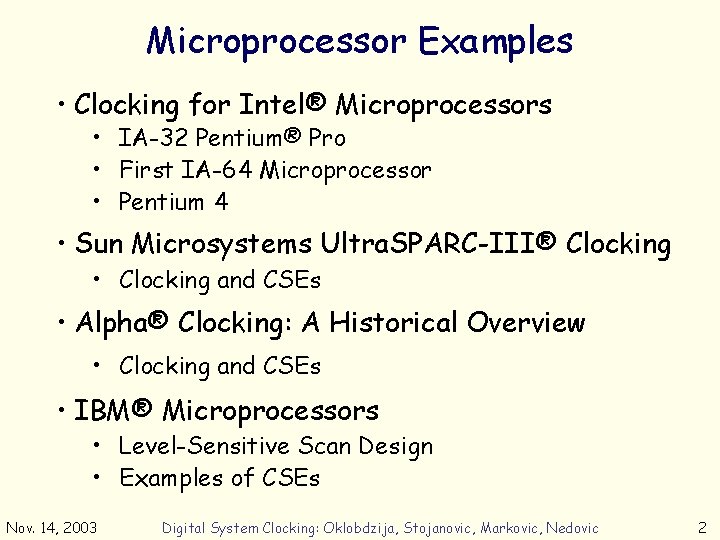 Microprocessor Examples

• Clocking for Intel® Microprocessors
  • IA-32 Pentium® Pro
  • First IA-64 Microprocessor
  • Pentium 4
• Sun Microsystems UltraSPARC-III® Clocking
  • Clocking and CSEs
• Alpha® Clocking: A Historical Overview
  • Clocking and CSEs
• IBM® Microprocessors
  • Level-Sensitive Scan Design
  • Examples of CSEs

Nov. 14, 2003 Digital System Clocking: Oklobdzija, Stojanovic, Markovic, Nedovic 2